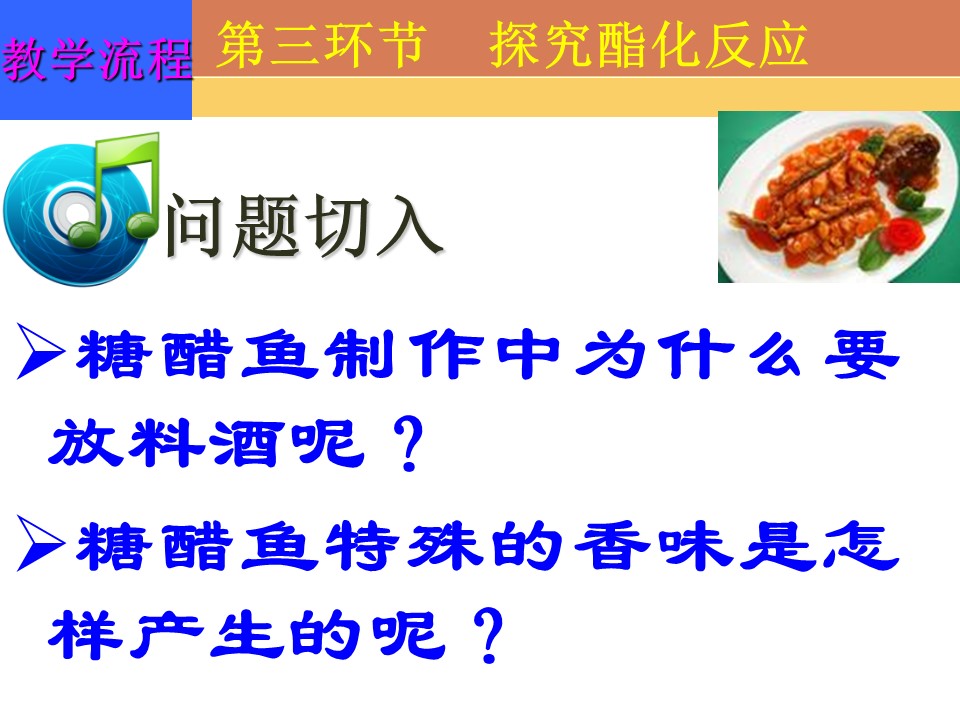 教学流程 第三环节 探究酯化反应

问题切入

➢糖醋鱼制作中为什么要放料酒呢？

➢糖醋鱼特殊的香味是怎样产生的呢？